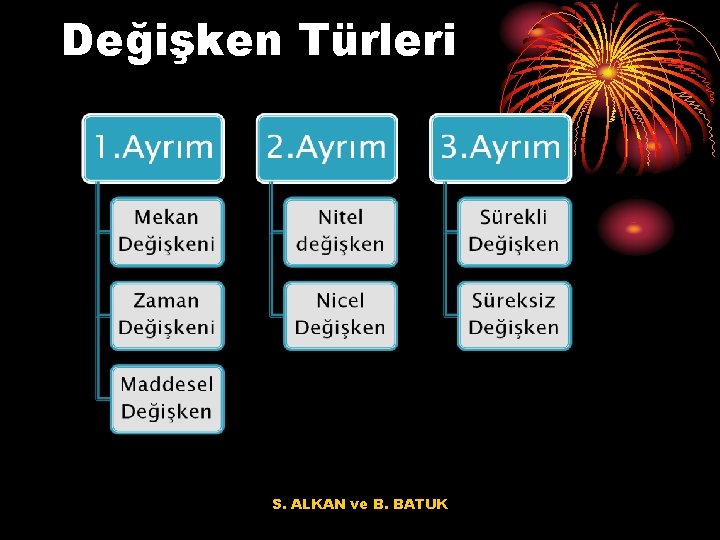 Değişken Türleri

1.Ayrım

Mekan Değişkeni

Zaman Değişkeni

Maddesel Değişken

2.Ayrım

Nitel değişken

Nicel Değişken

3.Ayrım

Sürekli Değişken

Süreksiz Değişken

S. ALKAN ve B. BATUK